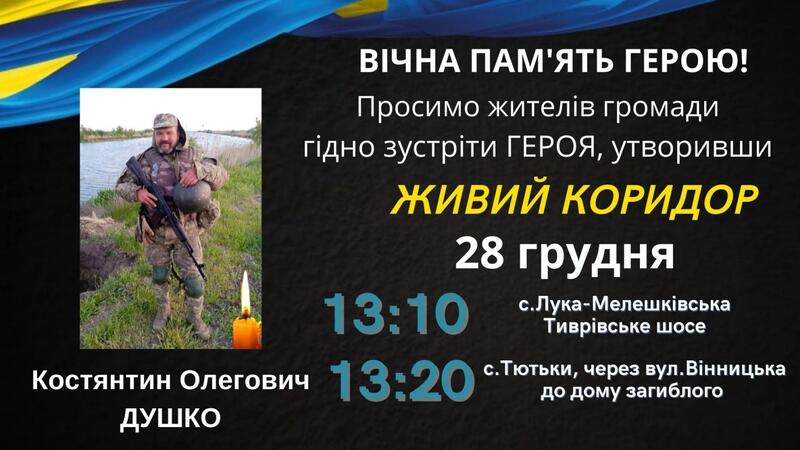 ВІЧНА ПАМ'ЯТЬ ГЕРОЮ!

Просимо жителів громади гідно зустріти ГЕРОЯ, утворивши

ЖИВИЙ КОРИДОР

28 грудня

13:10 с.Лука-Мелешківська Тиврівське шосе

13:20 с.Тютьки, через вул.Вінницька до дому загиблого

Костянтин Олегович ДУШКО